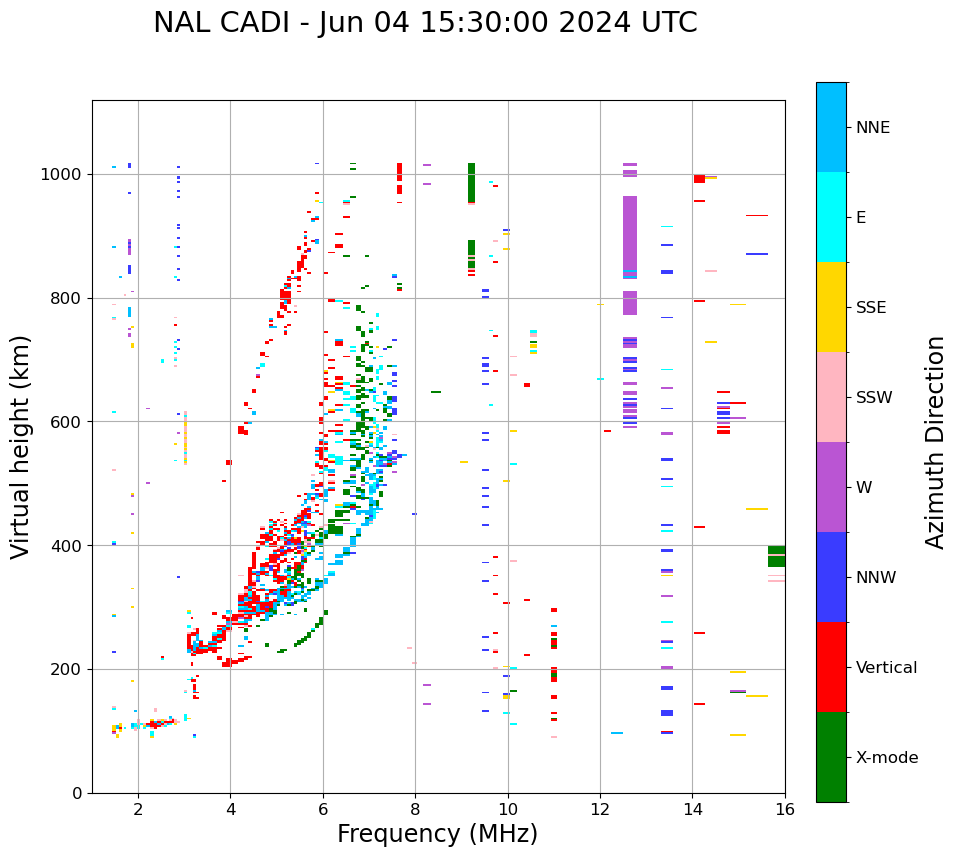 NAL CADI - Jun 04 15:30:00 2024 UTC

Virtual height (km)

1000
800
600
400
200
0

2
4
6
8
10
12
14
16

Frequency (MHz)

NNE
E
SSE
SSW
W
NNW
Vertical
X-mode

Azimuth Direction